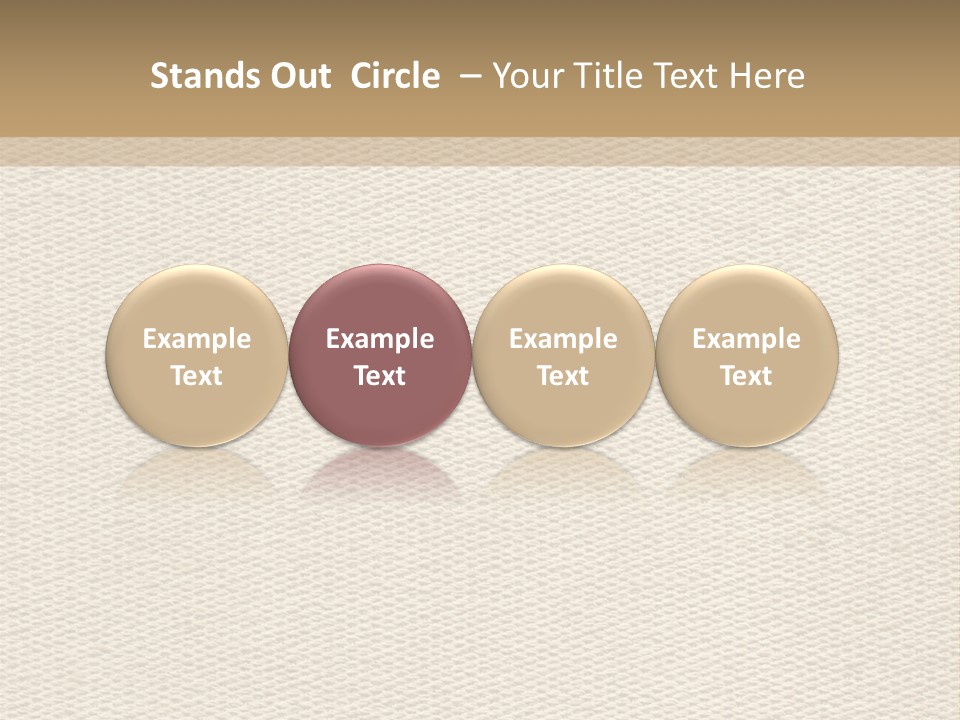 Stands Out Circle – Your Title Text Here

Example Text

Example Text

Example Text

Example Text